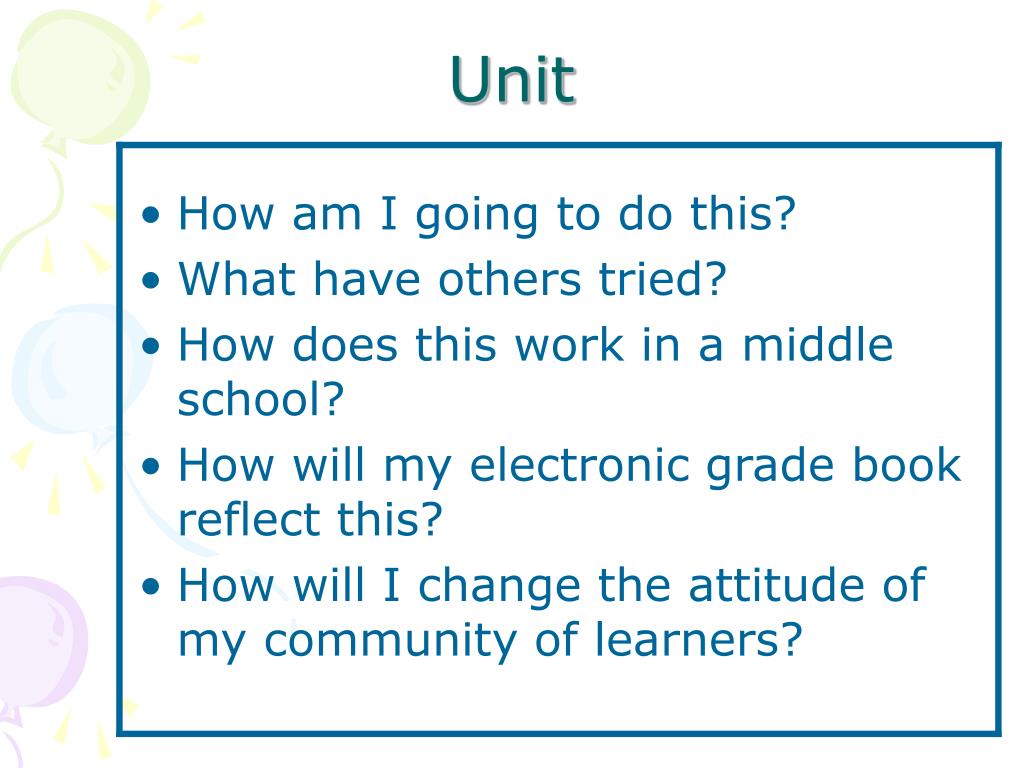 Unit

• How am I going to do this?
• What have others tried?
• How does this work in a middle school?
• How will my electronic grade book reflect this?
• How will I change the attitude of my community of learners?